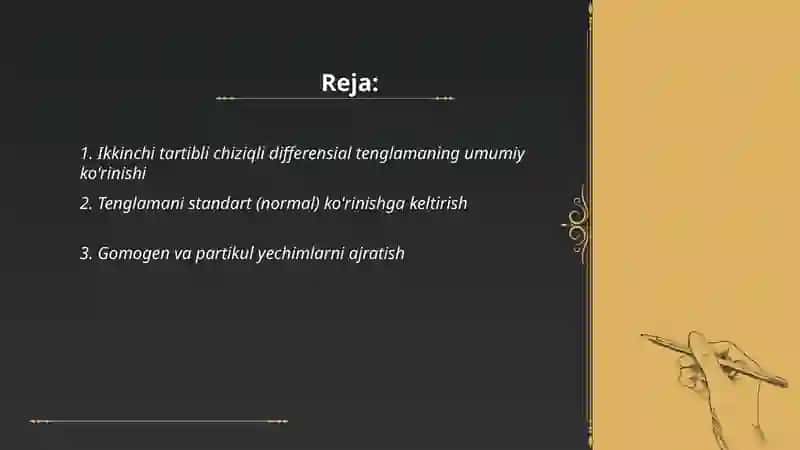 Reja:

1. Ikkinchi tartibli chiziqli differensial tenglamaning umumiy ko'rinishi

2. Tenglamani standart (normal) ko'rinishga keltirish

3. Gomogen va partikul yechimlarni ajratish